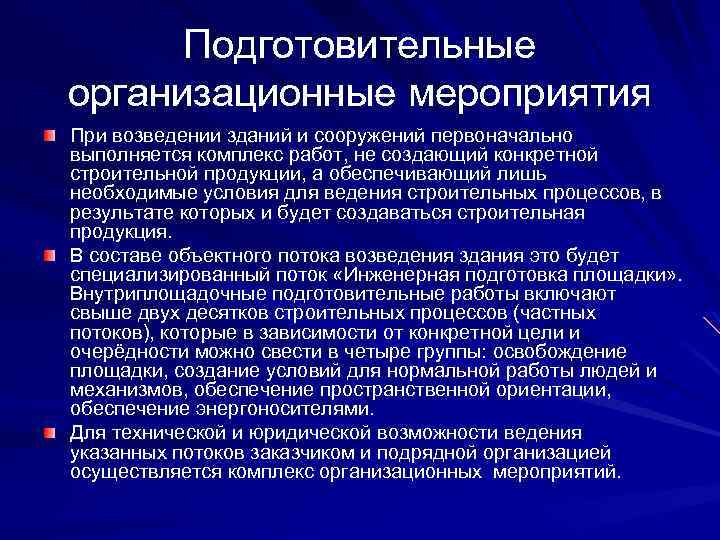 Подготовительные организационные мероприятия

При возведении зданий и сооружений первоначально выполняется комплекс работ, не создающий конкретной строительной продукции, а обеспечивающий лишь необходимые условия для ведения строительных процессов, в результате которых и будет создаваться строительная продукция.

В составе объектного потока возведения здания это будет специализированный поток «Инженерная подготовка площадки». Внутриплощадочные подготовительные работы включают свыше двух десятков строительных процессов (частных потоков), которые в зависимости от конкретной цели и очерёдности можно свести в четыре группы: освобождение площадки, создание условий для нормальной работы людей и механизмов, обеспечение пространственной ориентации, обеспечение энергоносителями.

Для технической и юридической возможности ведения указанных потоков заказчиком и подрядной организацией осуществляется комплекс организационных мероприятий.